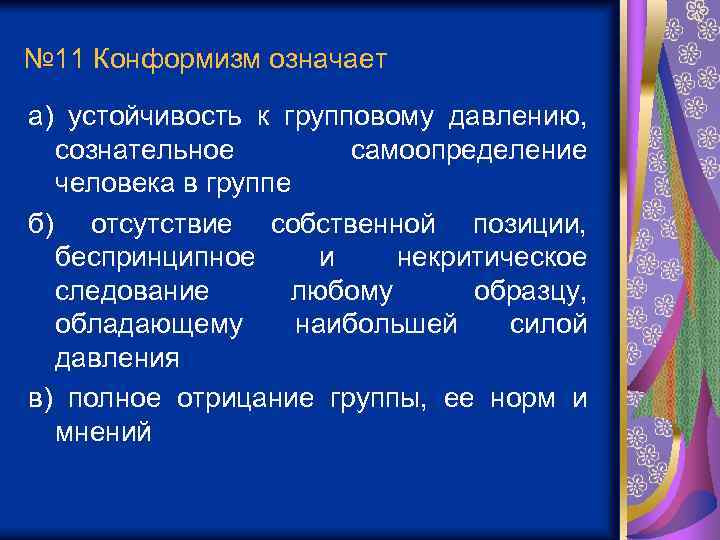 №11 Конформизм означает

а) устойчивость к групповому давлению, сознательное самоопределение человека в группе

б) отсутствие собственной позиции, беспринципное и некритическое следование любому образцу, обладающему наибольшей силой давления

в) полное отрицание группы, ее норм и мнений